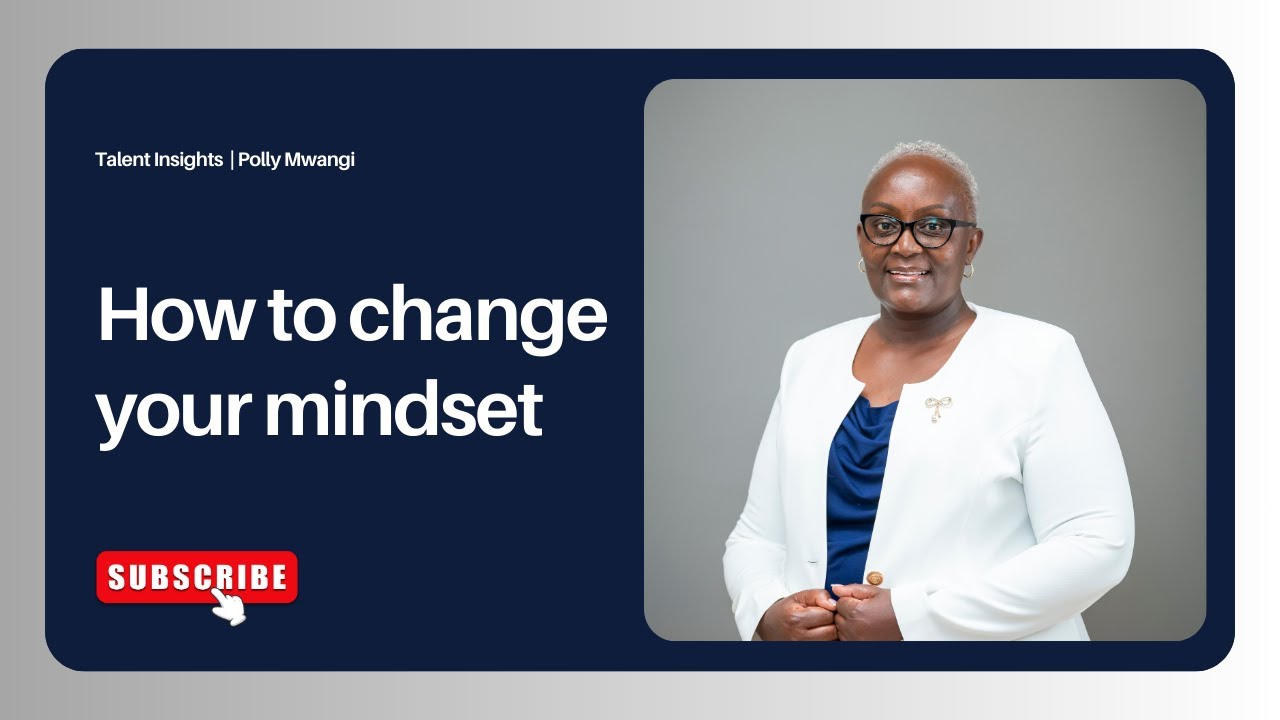 Talent Insights | Polly Mwangi

How to change your mindset

SUBSCRIBE